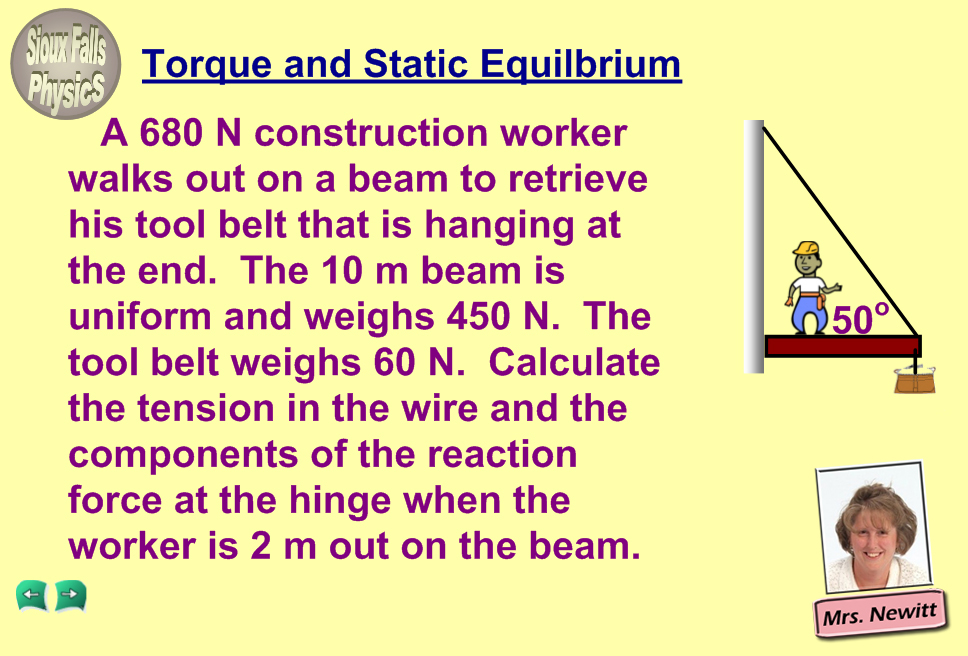 Sioux Falls Physics

Torque and Static Equilbrium

A 680 N construction worker walks out on a beam to retrieve his tool belt that is hanging at the end. The 10 m beam is uniform and weighs 450 N. The tool belt weighs 60 N. Calculate the tension in the wire and the components of the reaction force at the hinge when the worker is 2 m out on the beam.

$50^o$

Mrs. Newitt